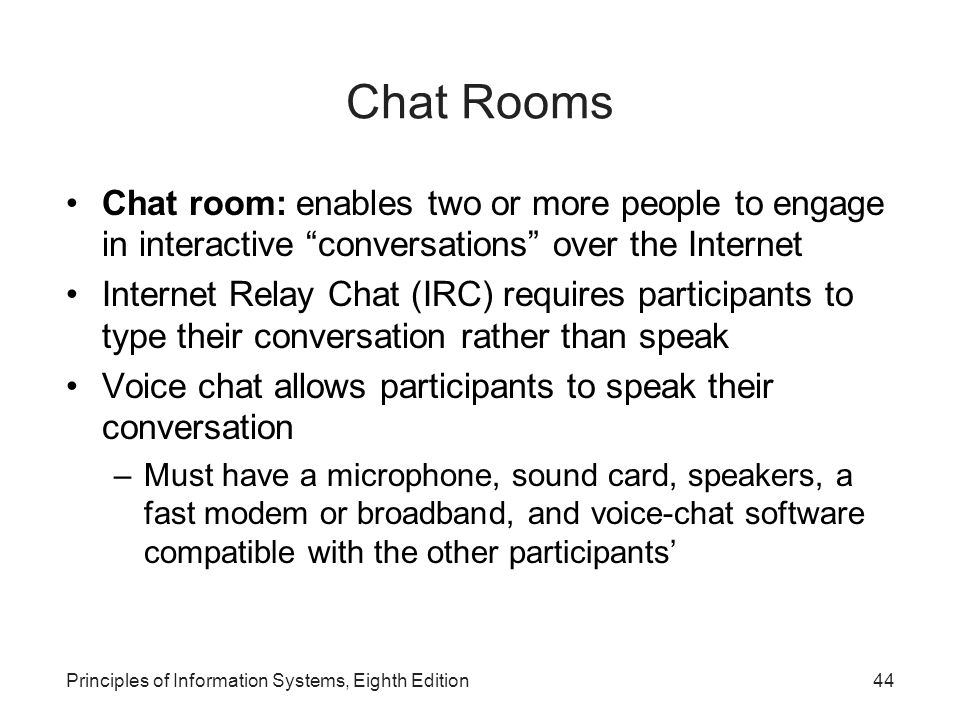 Chat Rooms

• Chat room: enables two or more people to engage in interactive “conversations” over the Internet
• Internet Relay Chat (IRC) requires participants to type their conversation rather than speak
• Voice chat allows participants to speak their conversation
– Must have a microphone, sound card, speakers, a fast modem or broadband, and voice-chat software compatible with the other participants’

Principles of Information Systems, Eighth Edition

44